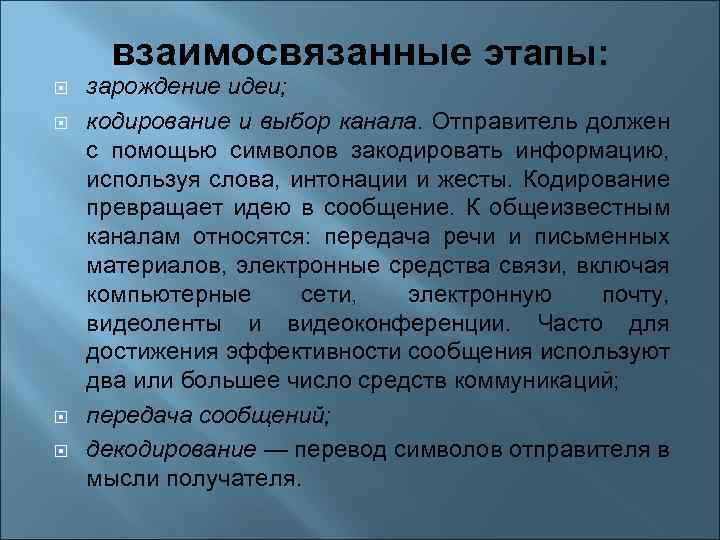 взаимосвязанные этапы:

зарождение идеи;

кодирование и выбор канала. Отправитель должен с помощью символов закодировать информацию, используя слова, интонации и жесты. Кодирование превращает идею в сообщение. К общеизвестным каналам относятся: передача речи и письменных материалов, электронные средства связи, включая компьютерные сети, электронную почту, видеоленты и видеоконференции. Часто для достижения эффективности сообщения используют два или большее число средств коммуникаций;

передача сообщений;

декодирование — перевод символов отправителя в мысли получателя.